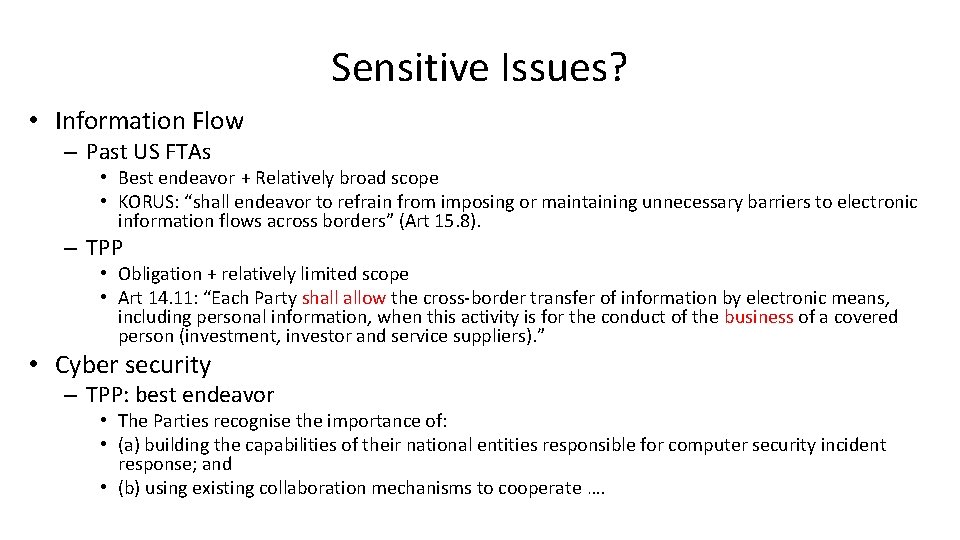 Sensitive Issues?

• Information Flow
– Past US FTAs
• Best endeavor + Relatively broad scope
• KORUS: “shall endeavor to refrain from imposing or maintaining unnecessary barriers to electronic information flows across borders” (Art 15.8).
– TPP
• Obligation + relatively limited scope
• Art 14.11: “Each Party shall allow the cross-border transfer of information by electronic means, including personal information, when this activity is for the conduct of the business of a covered person (investment, investor and service suppliers).”
• Cyber security
– TPP: best endeavor
• The Parties recognise the importance of:
• (a) building the capabilities of their national entities responsible for computer security incident response; and
• (b) using existing collaboration mechanisms to cooperate ….